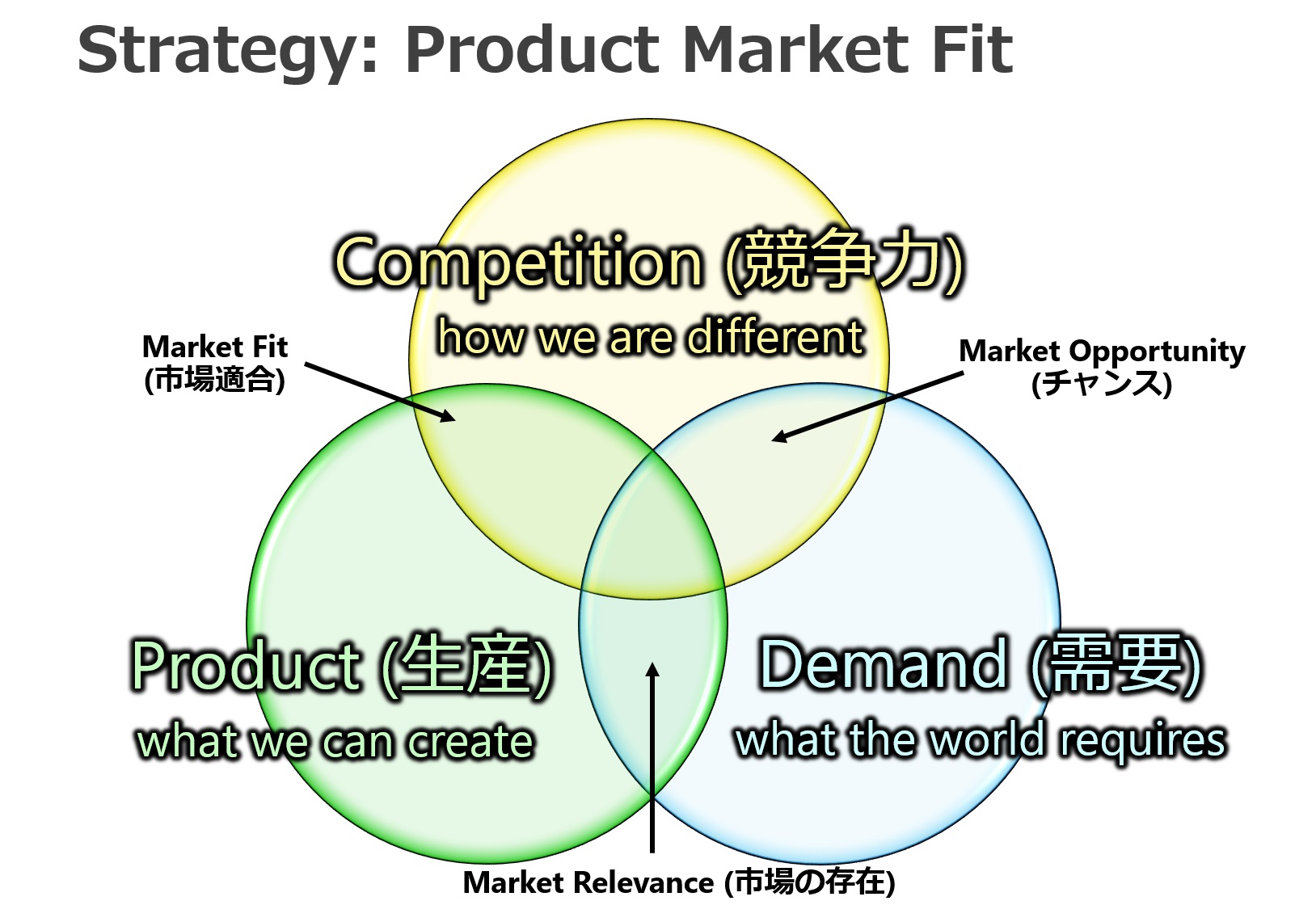 Strategy: Product Market Fit

Competition (競争力)
how we are different

Market Fit
(市場適合)

Market Opportunity
(チャンス)

Product (生産)
what we can create

Demand (需要)
what the world requires

Market Relevance (市場の存在)